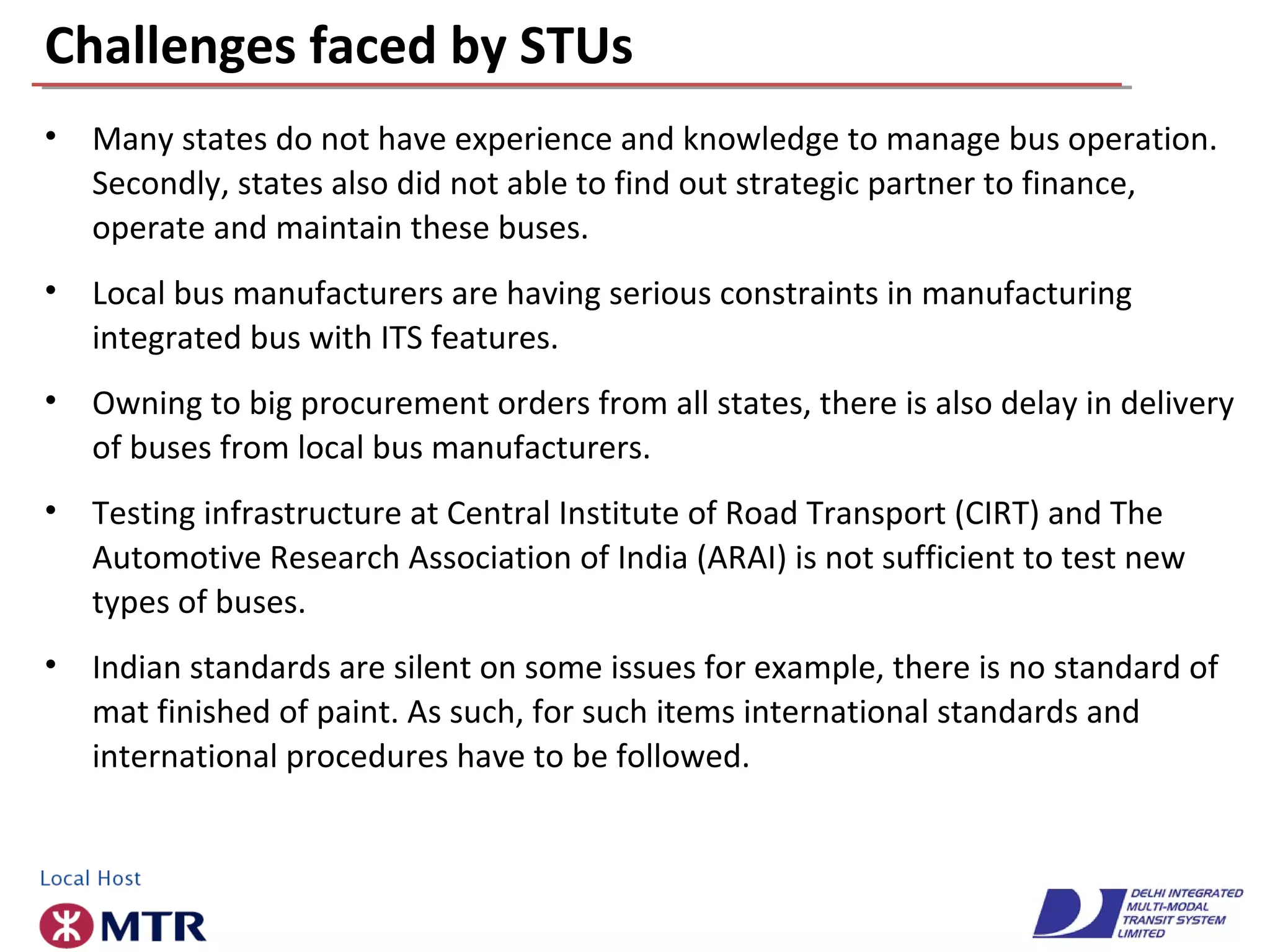 Challenges faced by STUs

• Many states do not have experience and knowledge to manage bus operation. Secondly, states also did not able to find out strategic partner to finance, operate and maintain these buses.

• Local bus manufacturers are having serious constraints in manufacturing integrated bus with ITS features.

• Owning to big procurement orders from all states, there is also delay in delivery of buses from local bus manufacturers.

• Testing infrastructure at Central Institute of Road Transport (CIRT) and The Automotive Research Association of India (ARAI) is not sufficient to test new types of buses.

• Indian standards are silent on some issues for example, there is no standard of mat finished of paint. As such, for such items international standards and international procedures have to be followed.

Local Host
MTR

DELHI INTEGRATED MULTI-MODAL TRANSIT SYSTEM LIMITED